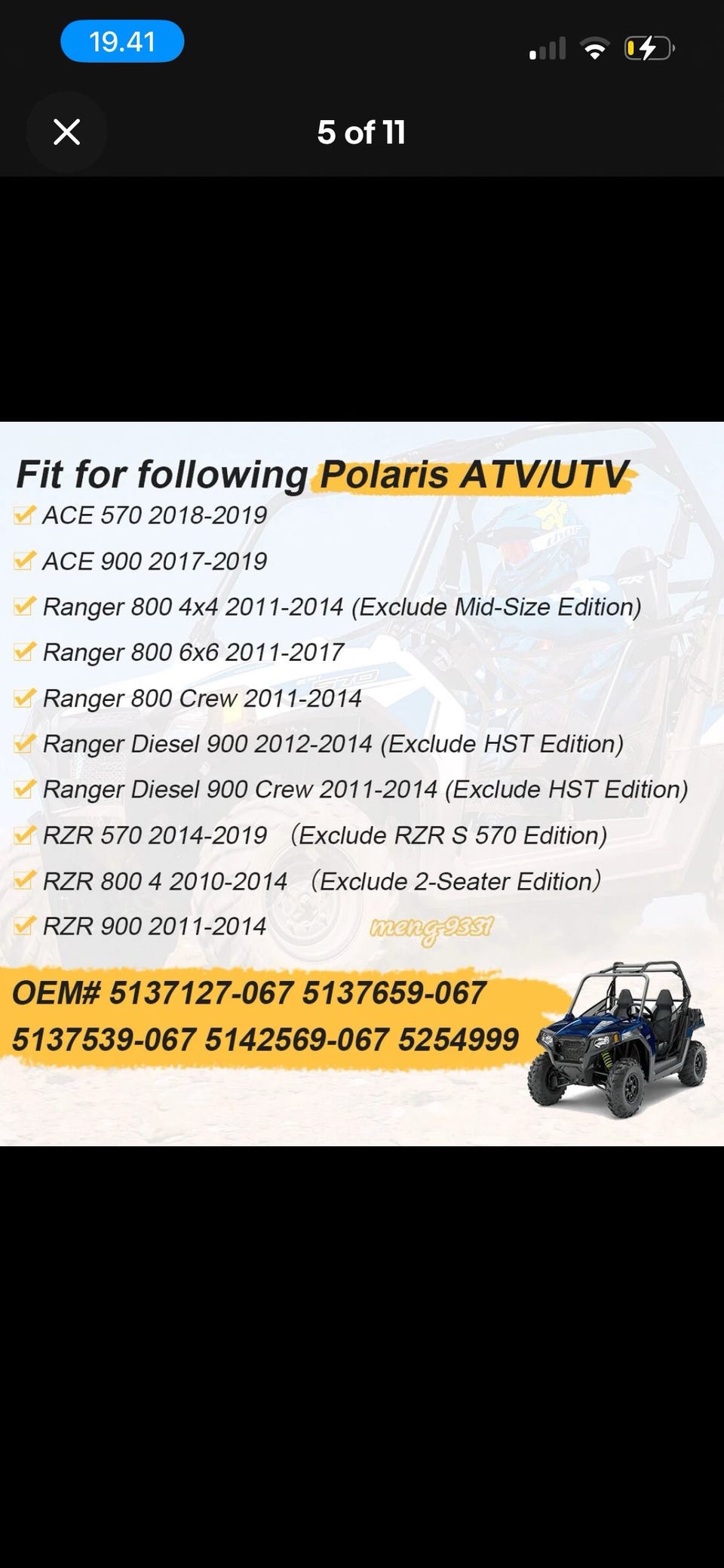 19.41

5 of 11

Fit for following Polaris ATV/UTV

ACE 570 2018-2019

ACE 900 2017-2019

Ranger 800 4x4 2011-2014 (Exclude Mid-Size Edition)

Ranger 800 6x6 2011-2017

Ranger 800 Crew 2011-2014

Ranger Diesel 900 2012-2014 (Exclude HST Edition)

Ranger Diesel 900 Crew 2011-2014 (Exclude HST Edition)

RZR 570 2014-2019 (Exclude RZR S 570 Edition)

RZR 800 4 2010-2014 (Exclude 2-Seater Edition)

RZR 900 2011-2014

meng-9331

OEM# 5137127-067 5137659-067 5137539-067 5142569-067 5254999